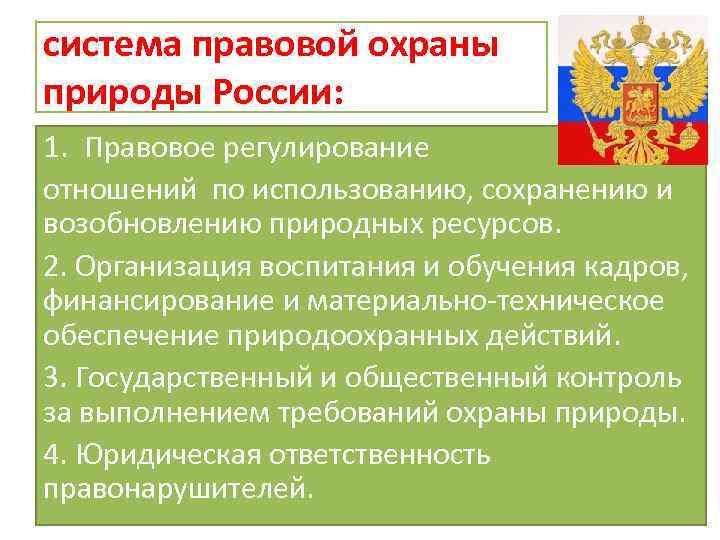 система правовой охраны природы России:

1. Правовое регулирование
отношений по использованию, сохранению и возобновлению природных ресурсов.

2. Организация воспитания и обучения кадров, финансирование и материально-техническое обеспечение природоохранных действий.

3. Государственный и общественный контроль за выполнением требований охраны природы.

4. Юридическая ответственность правонарушителей.